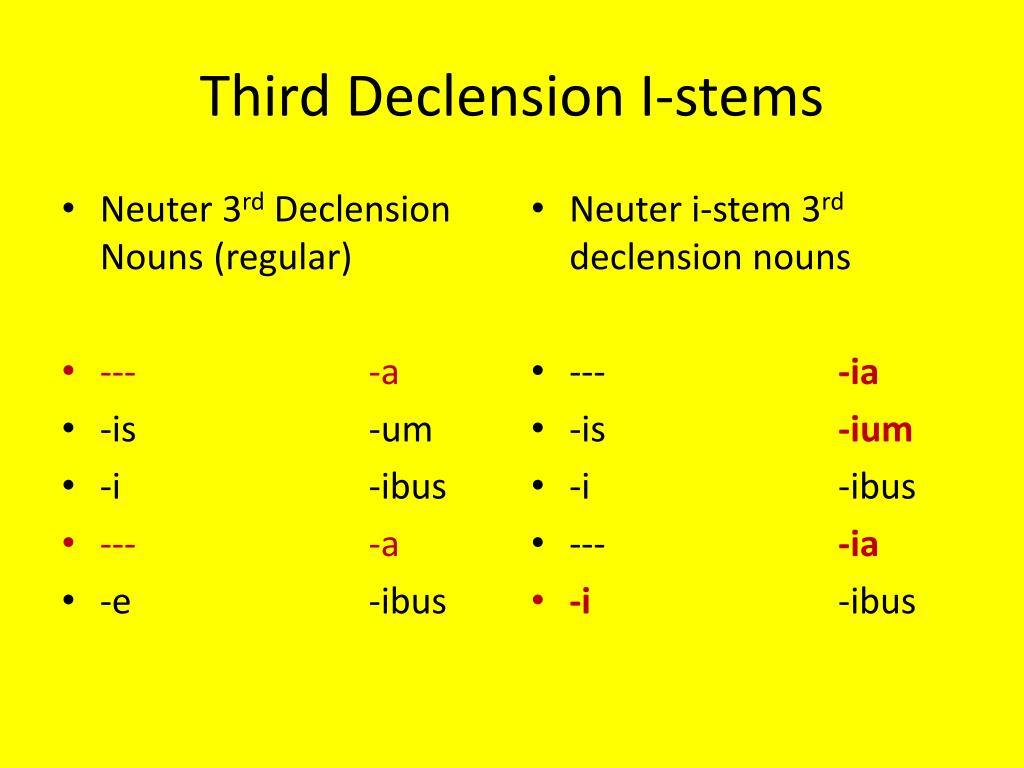 Third Declension I-stems

• Neuter 3rd Declension Nouns (regular)

• ---  -a
• -is  -um
• -i  -ibus
• ---  -a
• -e  -ibus

• Neuter i-stem 3rd declension nouns

• ---  -ia
• -is  -ium
• -i  -ibus
• ---  -ia
• -i  -ibus